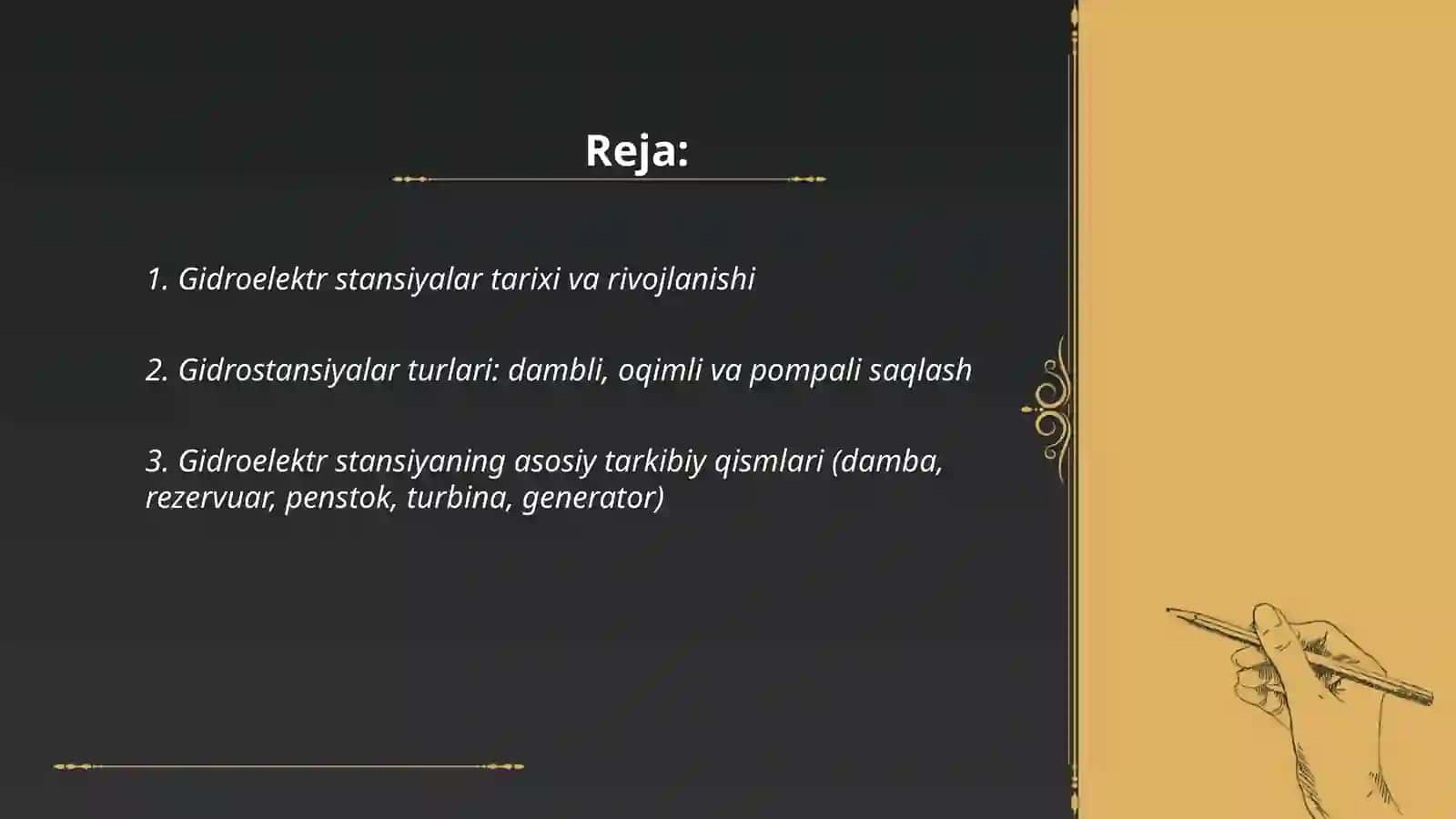 Reja:

1. Gidroelektr stansiyalar tarixi va rivojlanishi

2. Gidrostansiyalar turlari: dambli, oqimli va pompali saqlash

3. Gidroelektr stansiyaning asosiy tarkibiy qismlari (damba, rezervuar, penstok, turbina, generator)